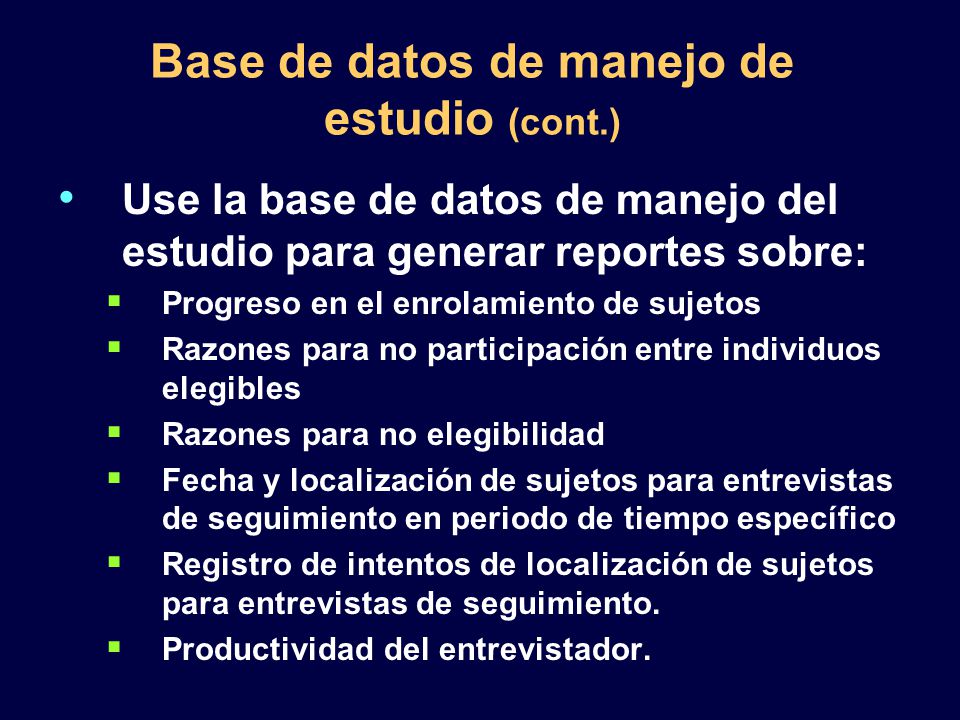 Base de datos de manejo de estudio (cont.)

• Use la base de datos de manejo del estudio para generar reportes sobre:

▪ Progreso en el enrolamiento de sujetos
▪ Razones para no participación entre individuos elegibles
▪ Razones para no elegibilidad
▪ Fecha y localización de sujetos para entrevistas de seguimiento en periodo de tiempo específico
▪ Registro de intentos de localización de sujetos para entrevistas de seguimiento.
▪ Productividad del entrevistador.